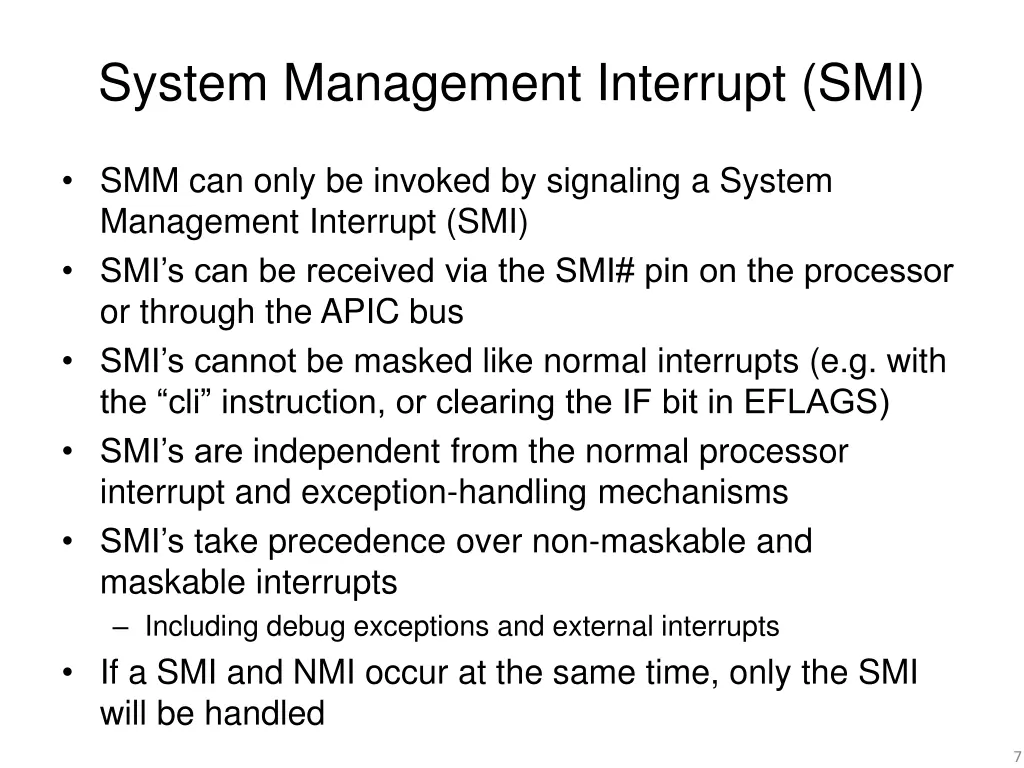 System Management Interrupt (SMI)

• SMM can only be invoked by signaling a System Management Interrupt (SMI)
• SMI’s can be received via the SMI# pin on the processor or through the APIC bus
• SMI’s cannot be masked like normal interrupts (e.g. with the “cli” instruction, or clearing the IF bit in EFLAGS)
• SMI’s are independent from the normal processor interrupt and exception-handling mechanisms
• SMI’s take precedence over non-maskable and maskable interrupts
  – Including debug exceptions and external interrupts
• If a SMI and NMI occur at the same time, only the SMI will be handled

7